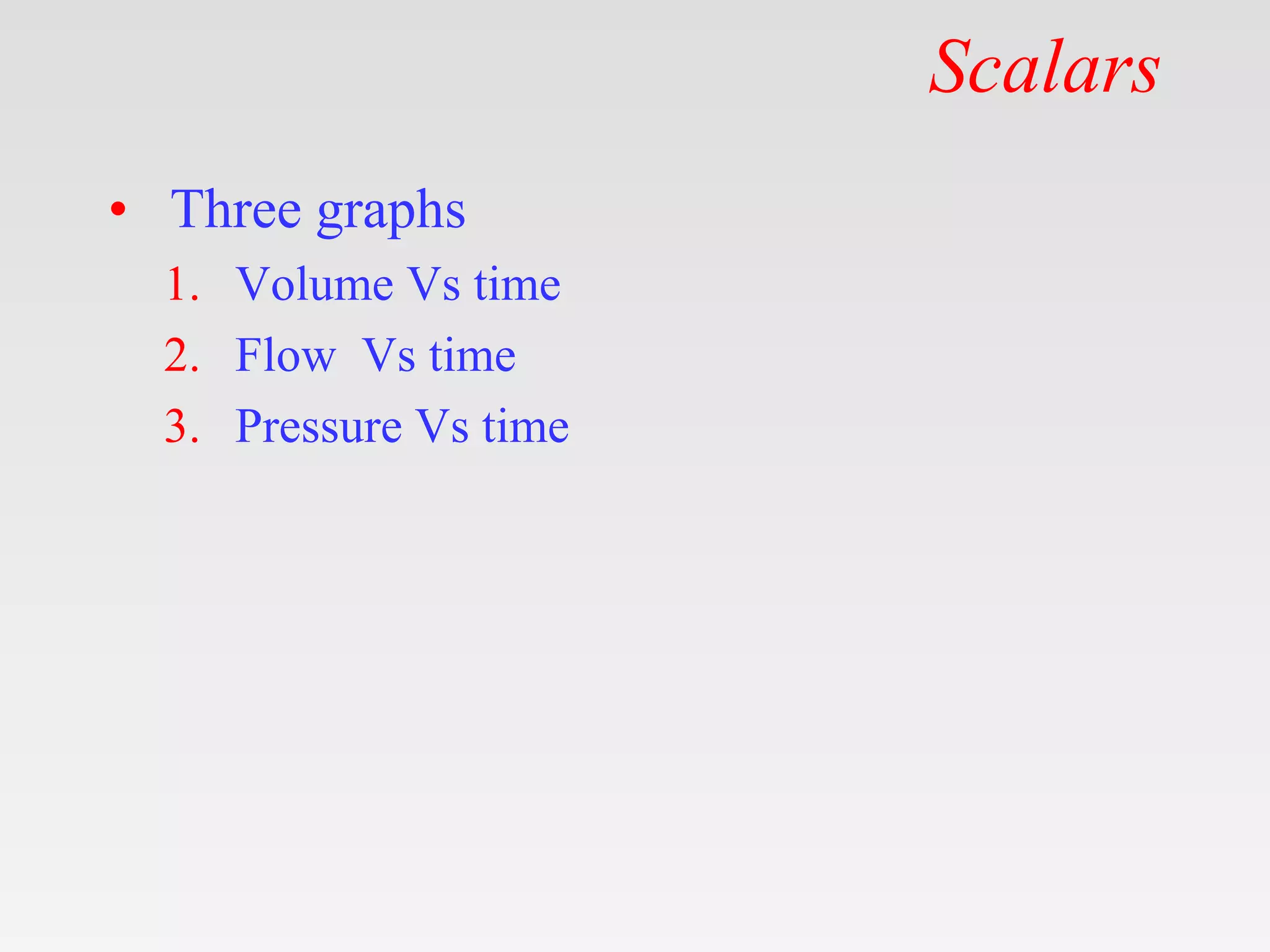 Scalars

• Three graphs
1. Volume Vs time
2. Flow Vs time
3. Pressure Vs time